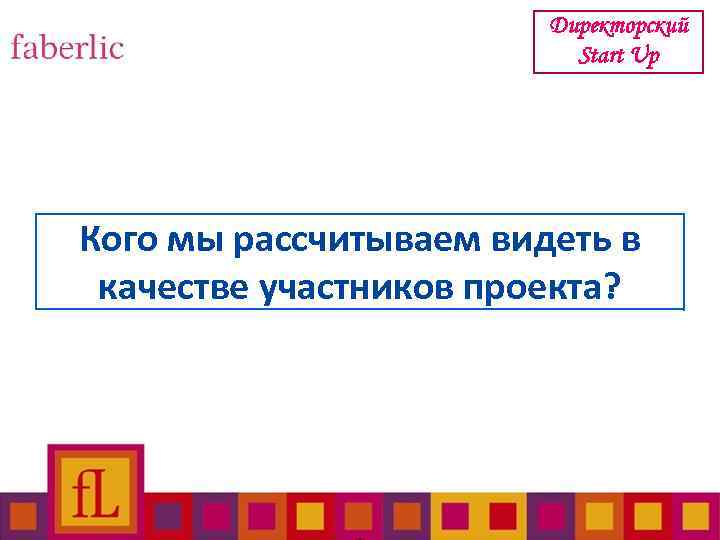 faberlic

Директорский Start Up

Кого мы рассчитываем видеть в качестве участников проекта?

fL